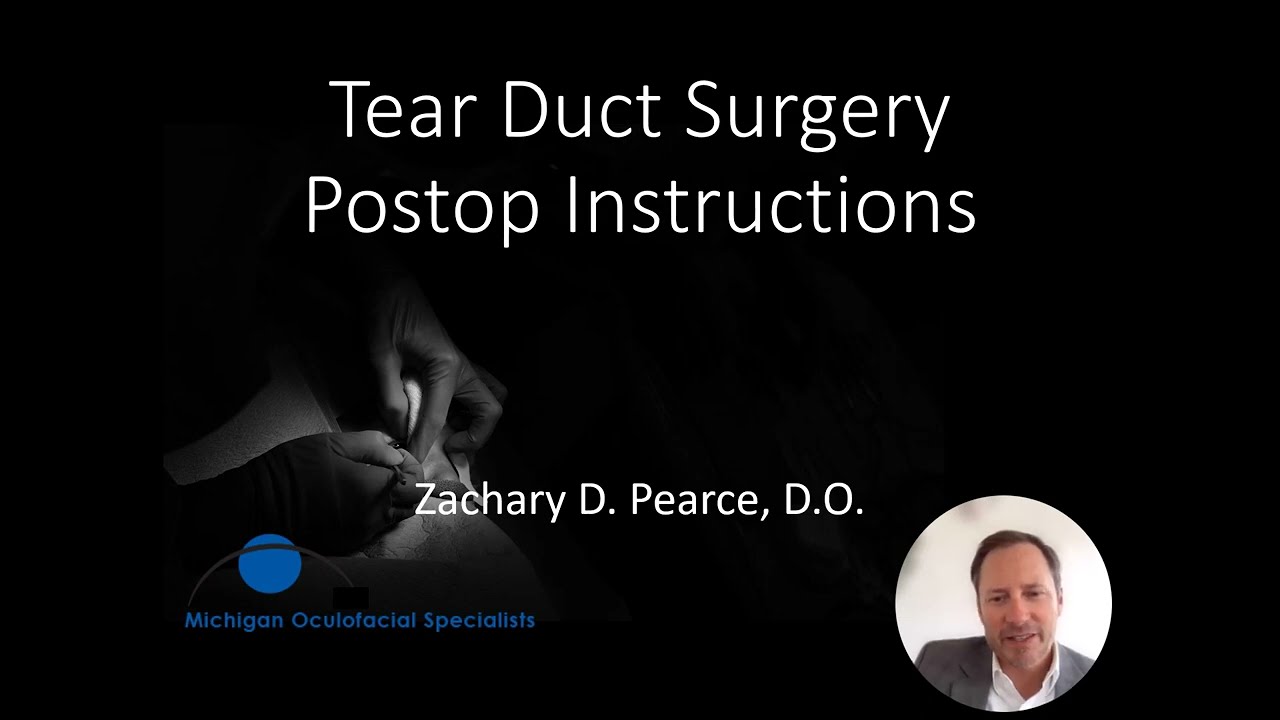 Tear Duct Surgery
Postop Instructions

Zachary D. Pearce, D.O.

Michigan Oculofacial Specialists